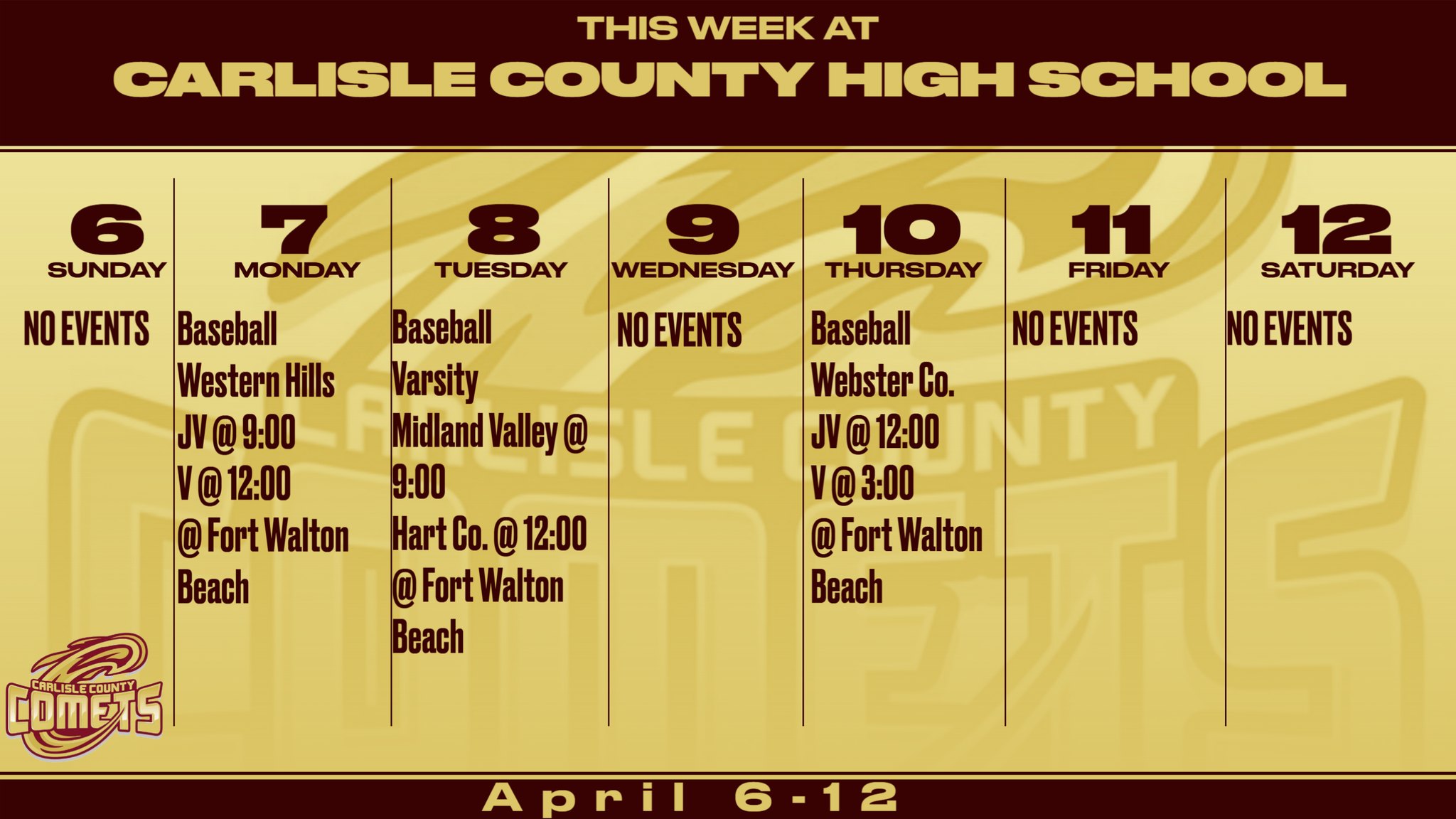 THIS WEEK AT
CARLISLE COUNTY HIGH SCHOOL

6
SUNDAY
NO EVENTS

7
MONDAY
Baseball
Western Hills
JV @ 9:00
V @ 12:00
@ Fort Walton Beach

8
TUESDAY
Baseball
Varsity
Midland Valley @ 9:00
Hart Co. @ 12:00
@ Fort Walton Beach

9
WEDNESDAY
NO EVENTS

10
THURSDAY
Baseball
Webster Co.
JV @ 12:00
V @ 3:00
@ Fort Walton Beach

11
FRIDAY
NO EVENTS

12
SATURDAY
NO EVENTS

CARLISLE COUNTY
COMETS

April 6-12